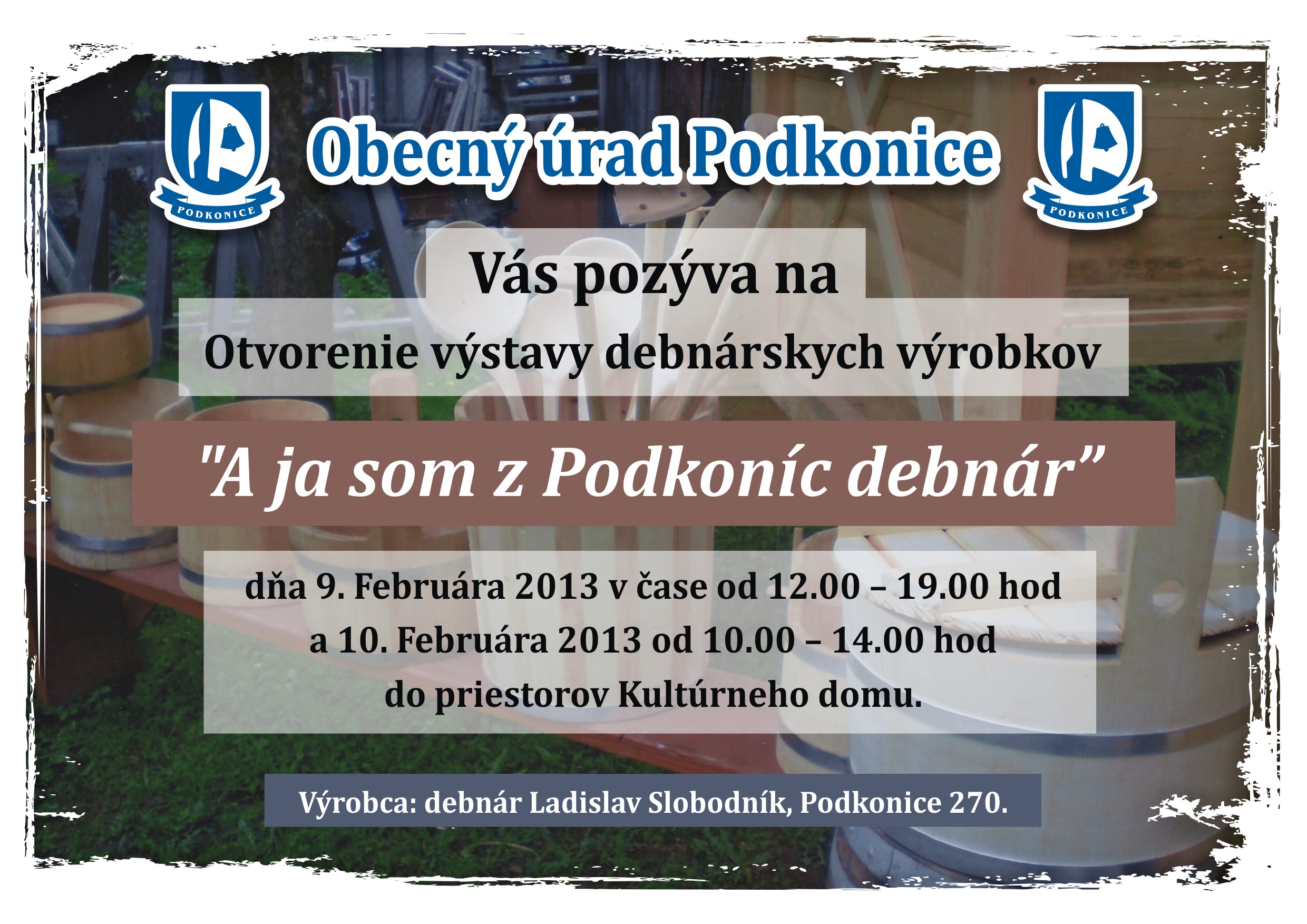 PODKONICE

Obecný úrad Podkonice

PODKONICE

Vás pozýva na

Otvorenie výstavy debnárskych výrobkov

"A ja som z Podkoníc debnár"

dňa 9. Februára 2013 v čase od 12.00 – 19.00 hod
a 10. Februára 2013 od 10.00 – 14.00 hod
do priestorov Kultúrneho domu.

Výrobca: debnár Ladislav Slobodník, Podkonice 270.